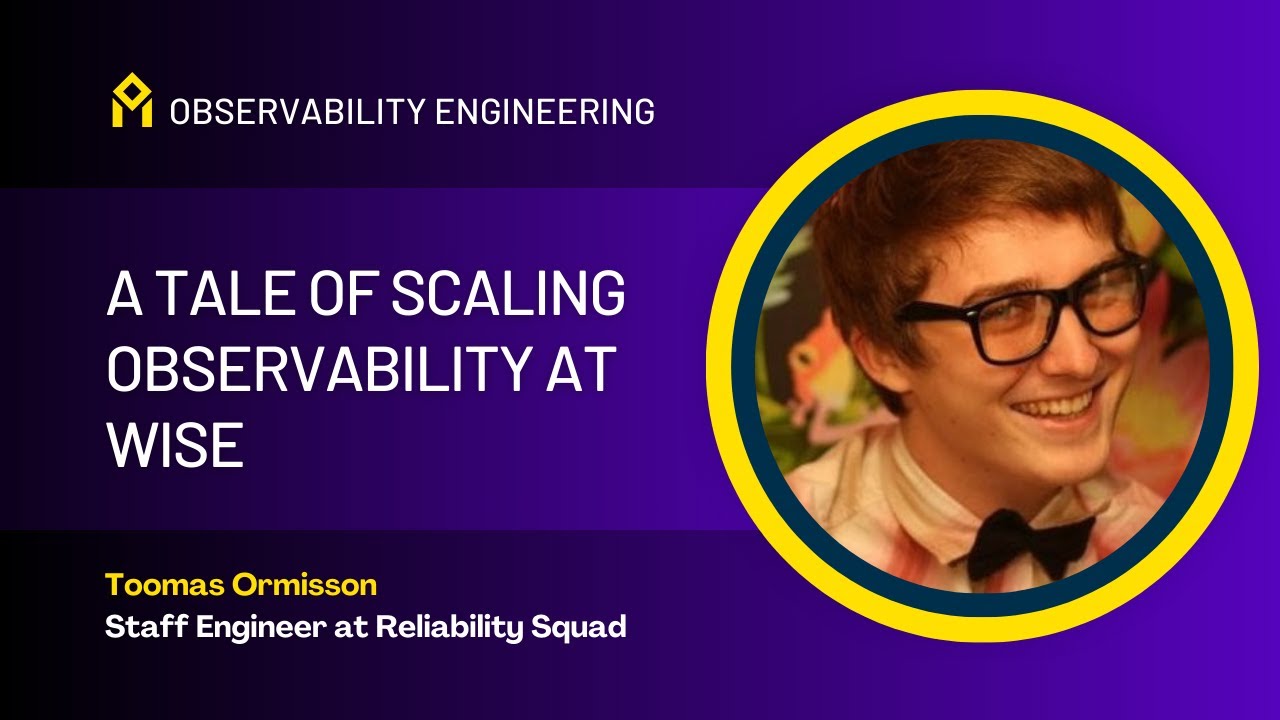 OBSERVABILITY ENGINEERING

A TALE OF SCALING OBSERVABILITY AT WISE

Toomas Ormisson
Staff Engineer at Reliability Squad